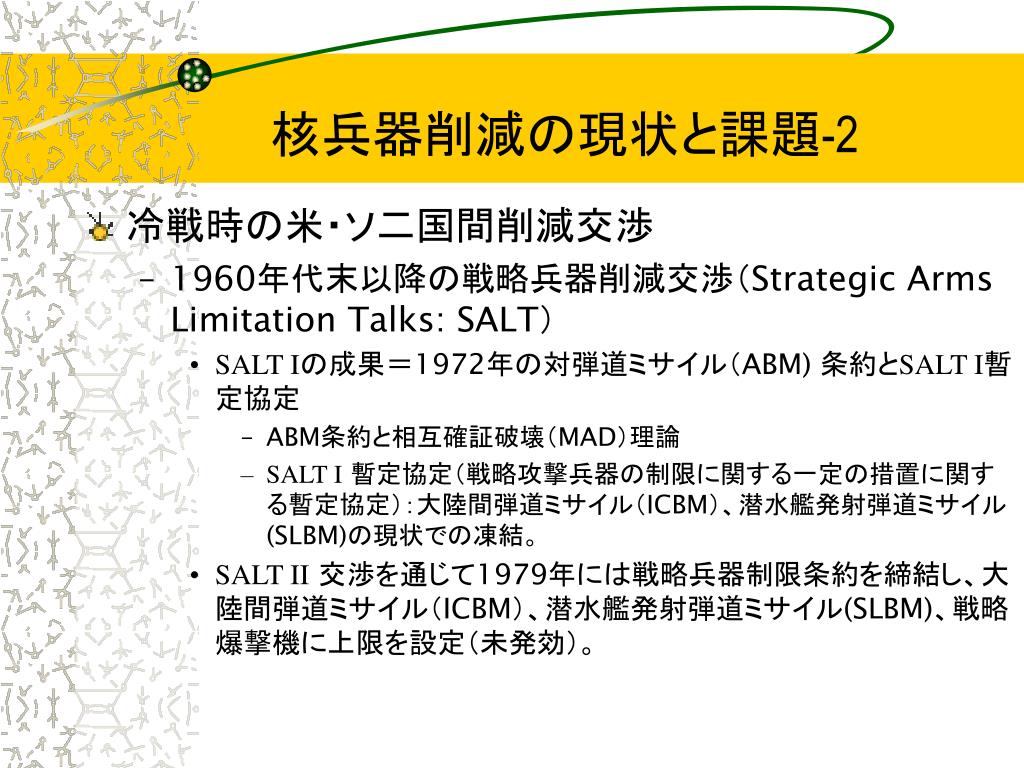 核兵器削減の現状と課題-2

冷戦時の米・ソ二国間削減交渉

– 1960年代末以降の戦略兵器削減交渉（Strategic Arms Limitation Talks: SALT）

• SALT Iの成果＝1972年の対弾道ミサイル（ABM) 条約とSALT I暫定協定

– ABM条約と相互確証破壊（MAD）理論

– SALT I 暫定協定（戦略攻撃兵器の制限に関する一定の措置に関する暫定協定）：大陸間弾道ミサイル（ICBM）、潜水艦発射弾道ミサイル(SLBM)の現状での凍結。

• SALT II 交渉を通じて1979年には戦略兵器制限条約を締結し、大陸間弾道ミサイル（ICBM）、潜水艦発射弾道ミサイル(SLBM)、戦略爆撃機に上限を設定（未発効）。